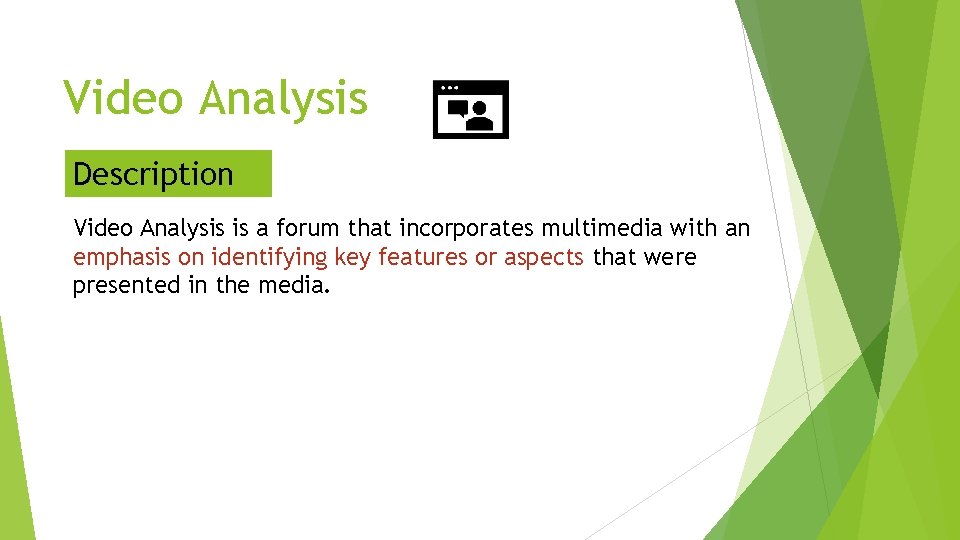 Video Analysis

Description

Video Analysis is a forum that incorporates multimedia with an emphasis on identifying key features or aspects that were presented in the media.